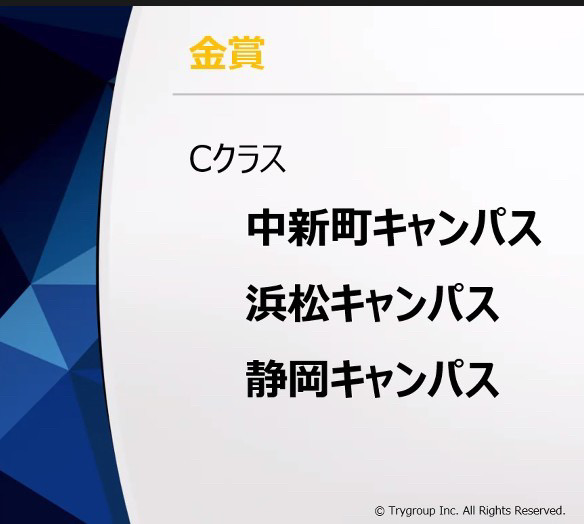 金賞

Cクラス

中新町キャンパス

浜松キャンパス

静岡キャンパス

© Trygroup Inc. All Rights Reserved.